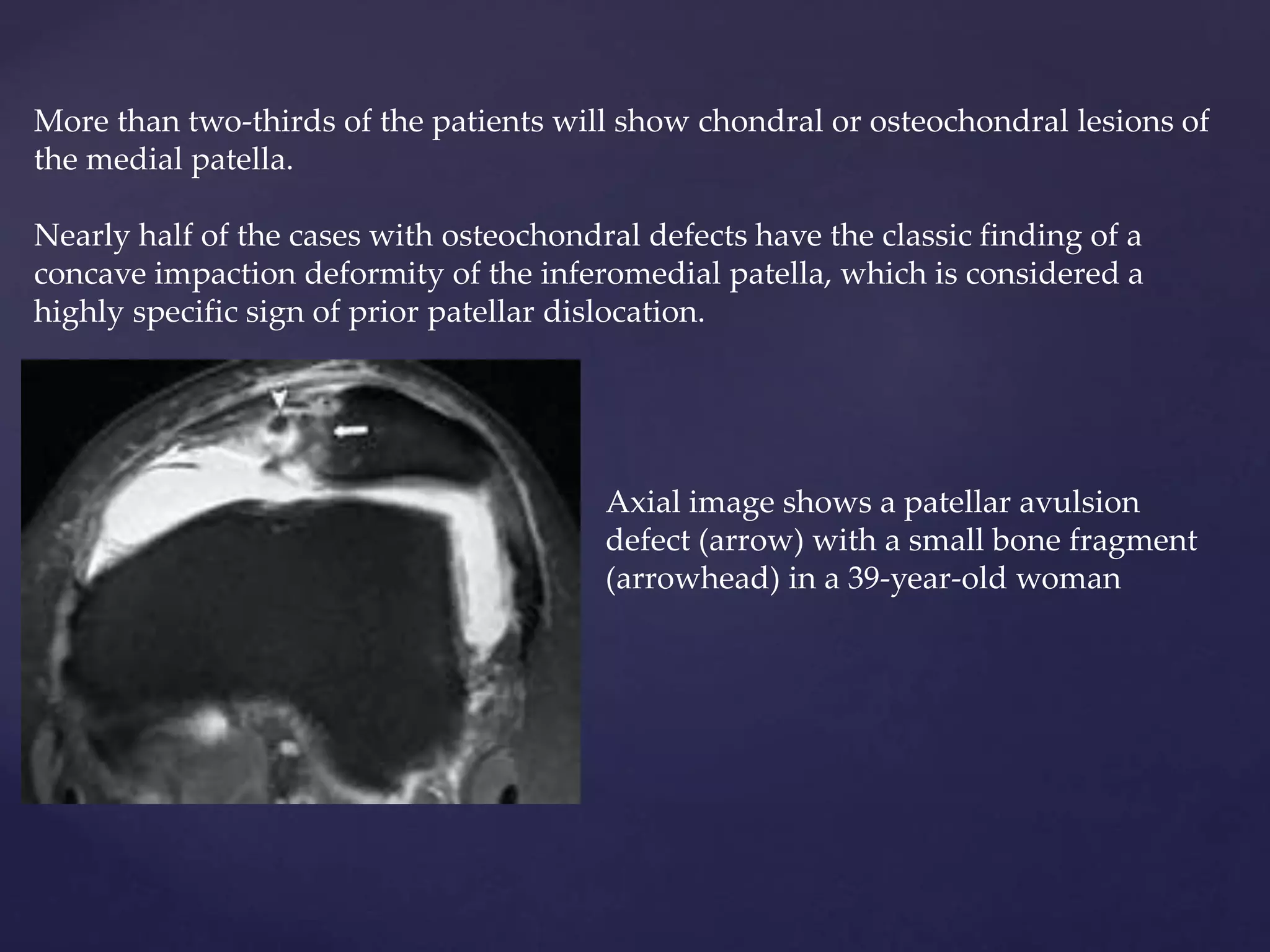 More than two-thirds of the patients will show chondral or osteochondral lesions of the medial patella.

Nearly half of the cases with osteochondral defects have the classic finding of a concave impaction deformity of the inferomedial patella, which is considered a highly specific sign of prior patellar dislocation.

Axial image shows a patellar avulsion defect (arrow) with a small bone fragment (arrowhead) in a 39-year-old woman